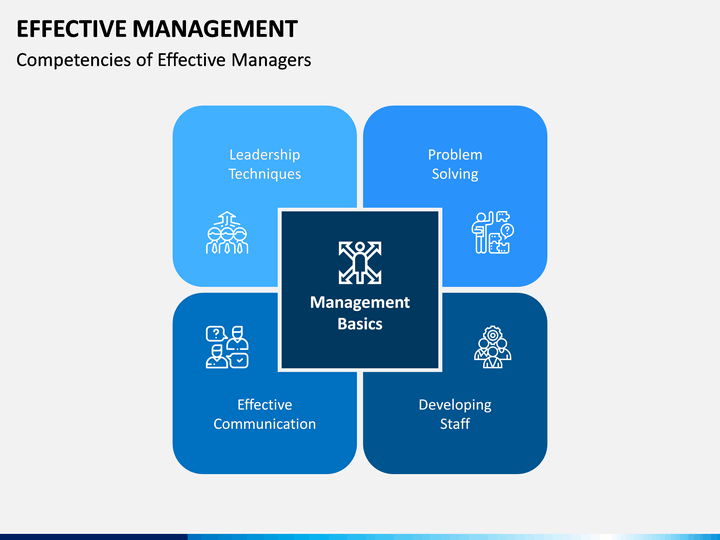 EFFECTIVE MANAGEMENT
Competencies of Effective Managers

Leadership Techniques

Problem Solving

Management Basics

Effective Communication

Developing Staff